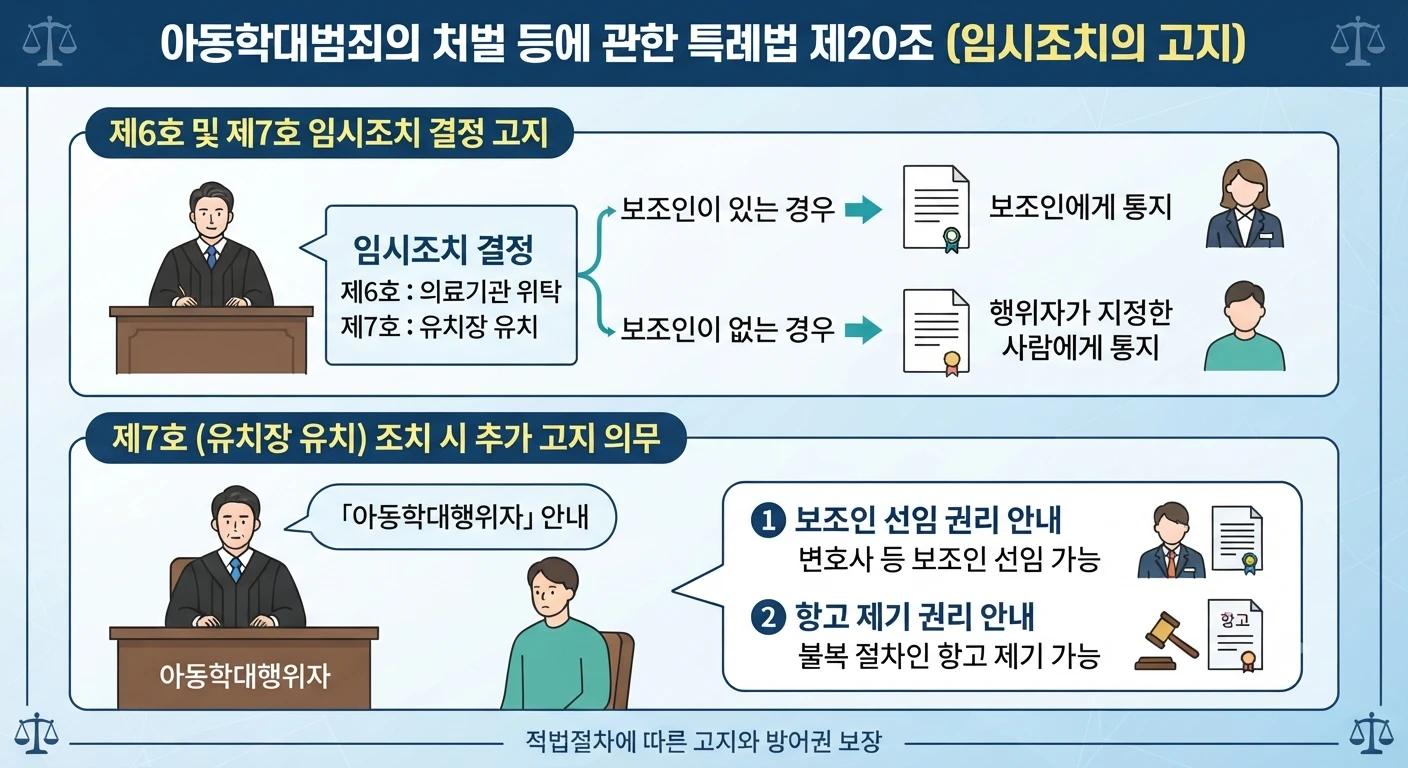 아동학대범죄의 처벌 등에 관한 특례법 제20조 (임시조치의 고지)

제6호 및 제7호 임시조치 결정 고지

임시조치 결정
제6호 : 의료기관 위탁
제7호 : 유치장 유치

보조인이 있는 경우
보조인에게 통지

보조인이 없는 경우
행위자가 지정한 사람에게 통지

제7호 (유치장 유치) 조치 시 추가 고지 의무

「아동학대행위자」 안내

아동학대행위자

1 보조인 선임 권리 안내
변호사 등 보조인 선임 가능

2 항고 제기 권리 안내
불복 절차인 항고 제기 가능

항고

적법절차에 따른 고지와 방어권 보장